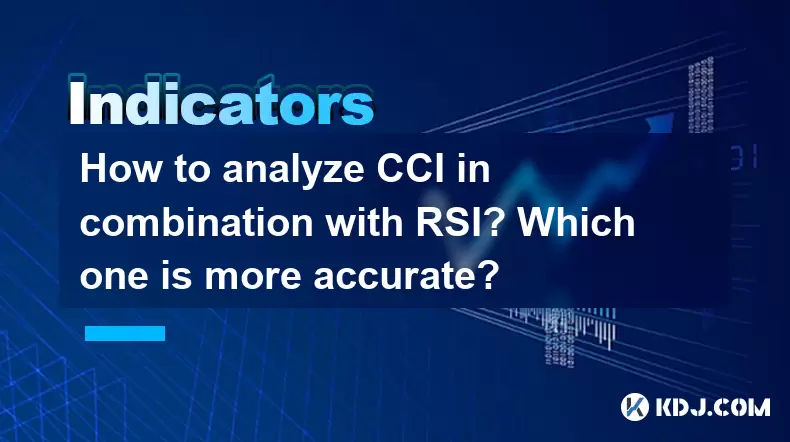 Indicators

How to analyze CCI in combination with RSI? Which one is more accurate?

KDJ.COM